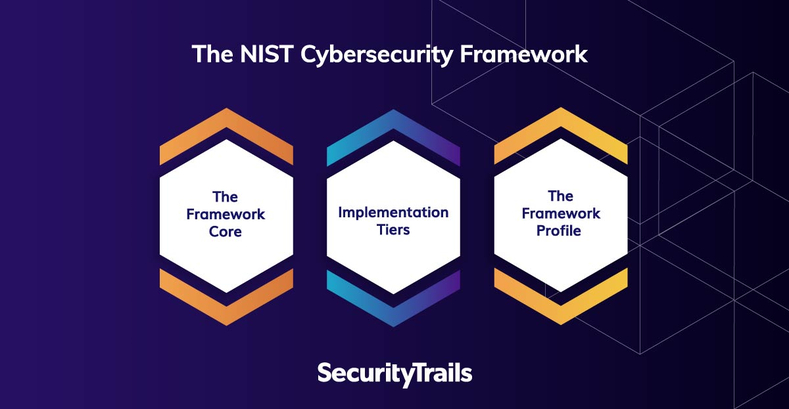 The NIST Cybersecurity Framework

The Framework Core

Implementation Tiers

The Framework Profile

SecurityTrails